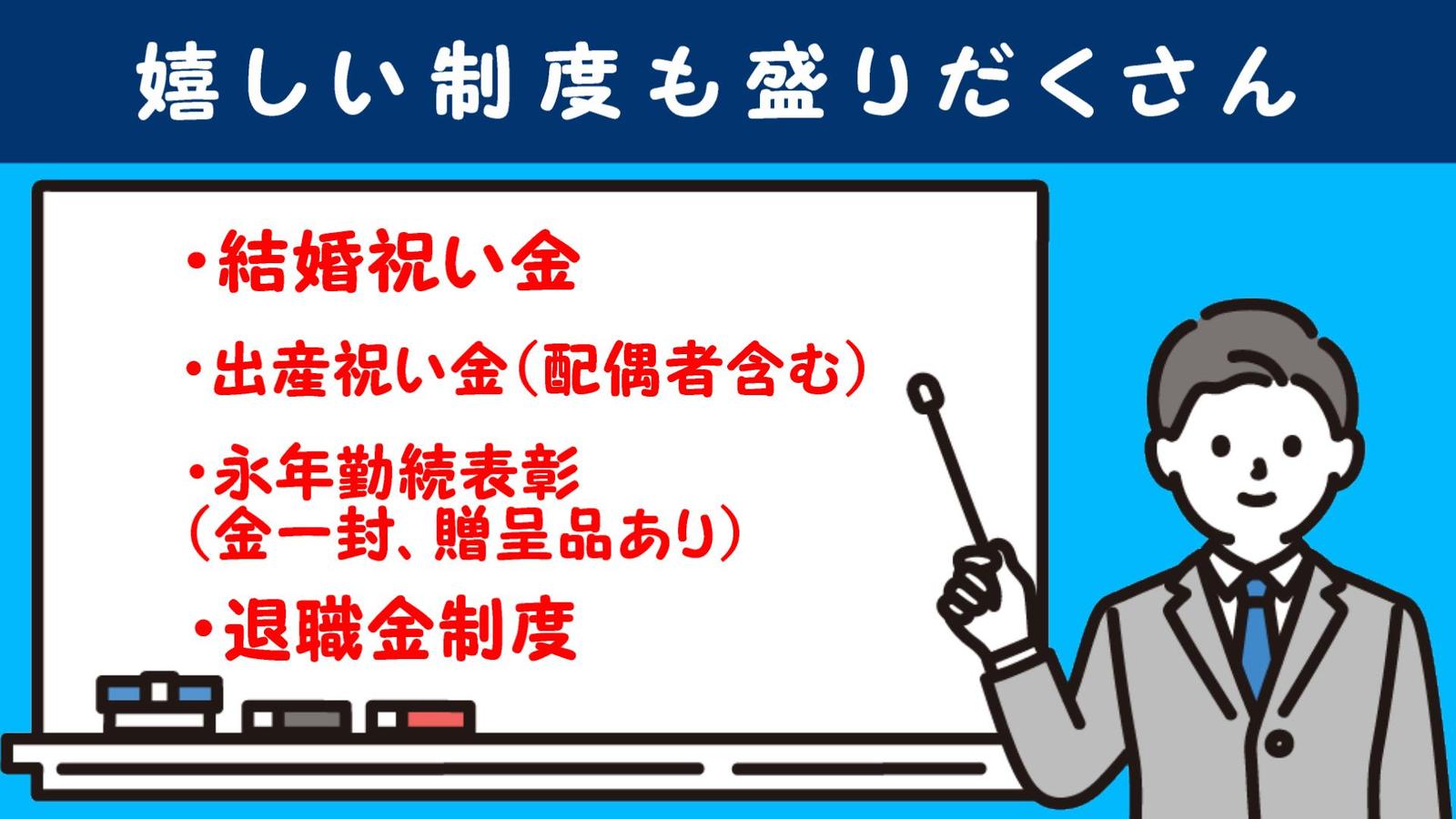 嬉しい制度も盛りだくさん

・結婚祝い金

・出産祝い金(配偶者含む)

・永年勤続表彰
(金一封、贈呈品あり)

・退職金制度